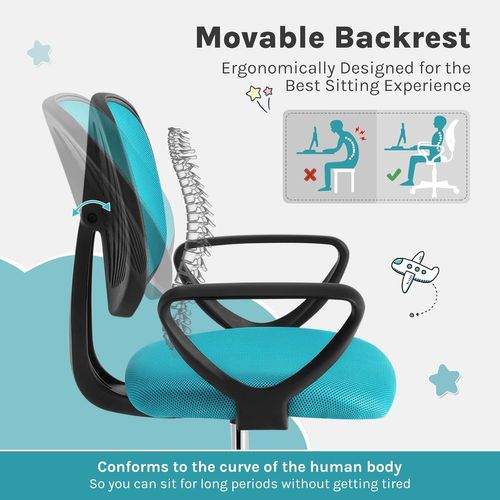 Movable Backrest

Ergonomically Designed for the Best Sitting Experience

Conforms to the curve of the human body

So you can sit for long periods without getting tired